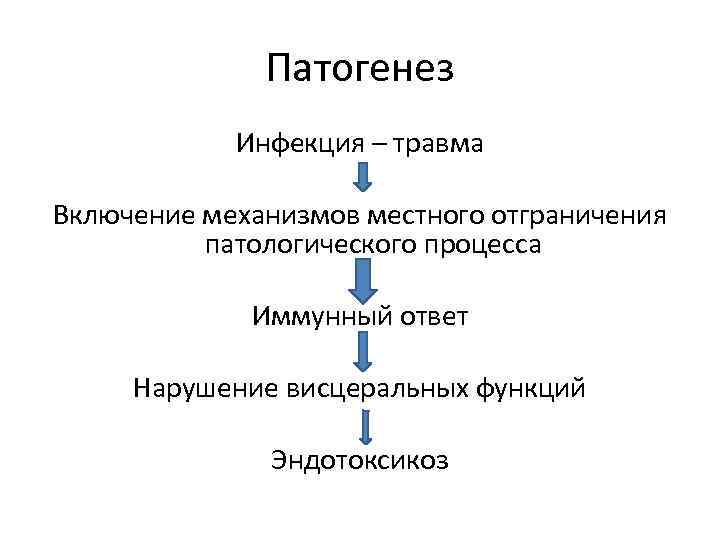 Патогенез

Инфекция – травма

Включение механизмов местного отграничения патологического процесса

Иммунный ответ

Нарушение висцеральных функций

Эндотоксикоз